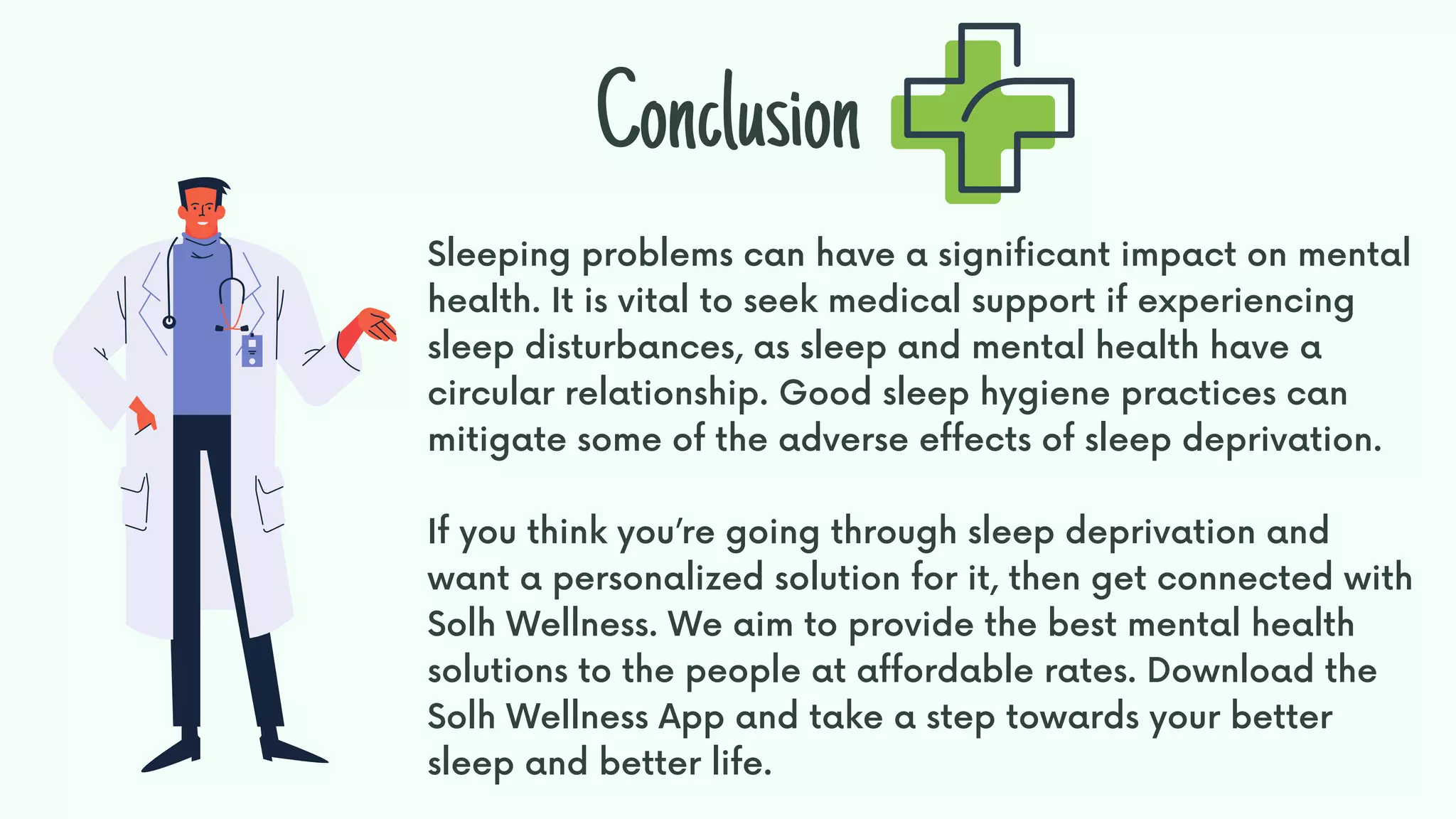 Conclusion

Sleeping problems can have a significant impact on mental health. It is vital to seek medical support if experiencing sleep disturbances, as sleep and mental health have a circular relationship. Good sleep hygiene practices can mitigate some of the adverse effects of sleep deprivation.

If you think you're going through sleep deprivation and want a personalized solution for it, then get connected with Solh Wellness. We aim to provide the best mental health solutions to the people at affordable rates. Download the Solh Wellness App and take a step towards your better sleep and better life.